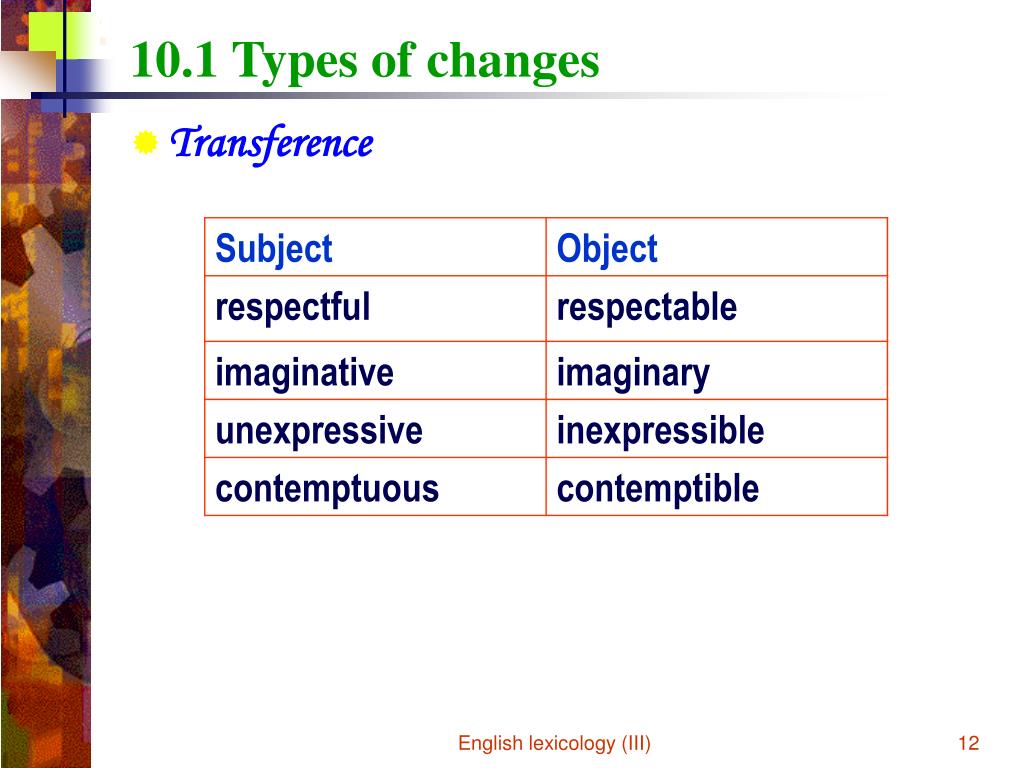 10.1 Types of changes

Transference

| Subject | Object |
|---|---|
| respectful | respectable |
| imaginative | imaginary |
| unexpressive | inexpressible |
| contemptuous | contemptible |

English lexicology (III)

12